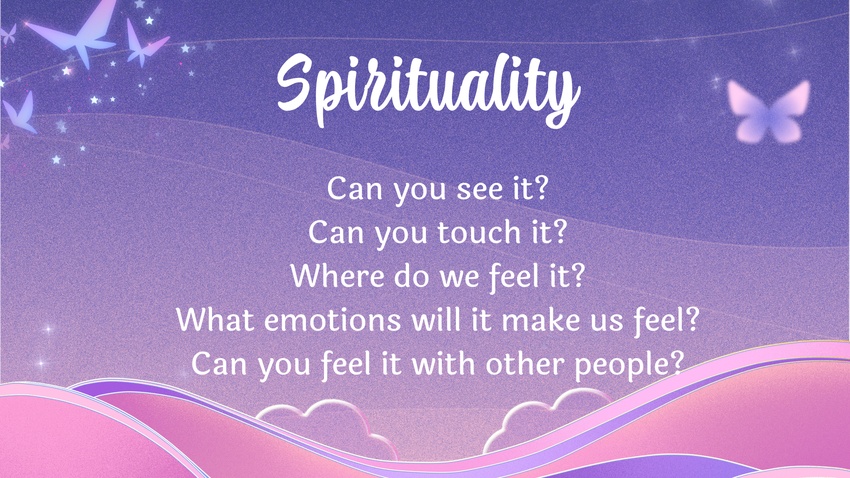 Spirituality

Can you see it?
Can you touch it?
Where do we feel it?
What emotions will it make us feel?
Can you feel it with other people?